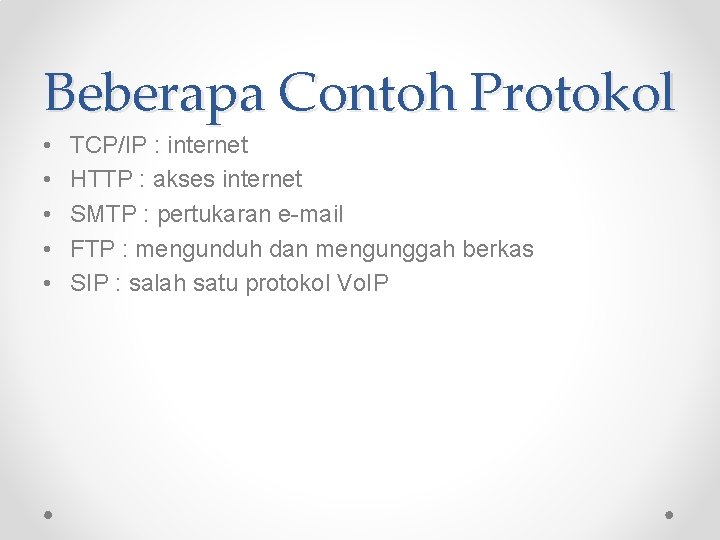 Beberapa Contoh Protokol

• TCP/IP : internet
• HTTP : akses internet
• SMTP : pertukaran e-mail
• FTP : mengunduh dan mengunggah berkas
• SIP : salah satu protokol VoIP